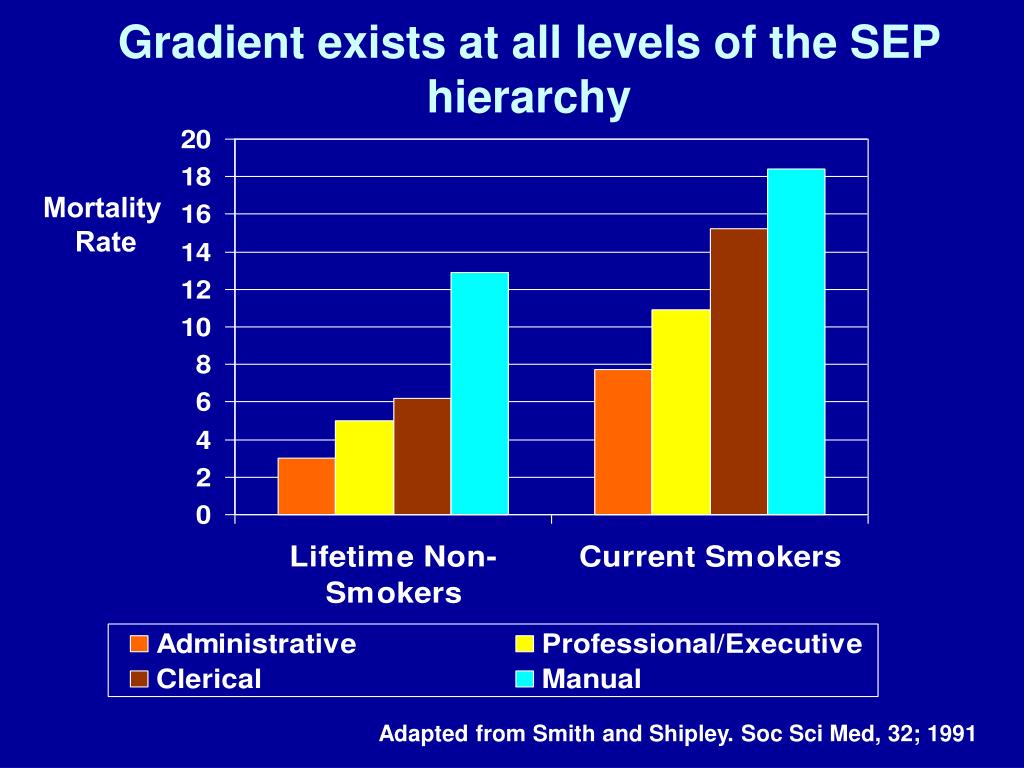 Gradient exists at all levels of the SEP hierarchy

Mortality Rate

20
18
16
14
12
10
8
6
4
2
0

Lifetime Non-Smokers

Current Smokers

Administrative
Professional/Executive
Clerical
Manual

Adapted from Smith and Shipley. Soc Sci Med, 32; 1991